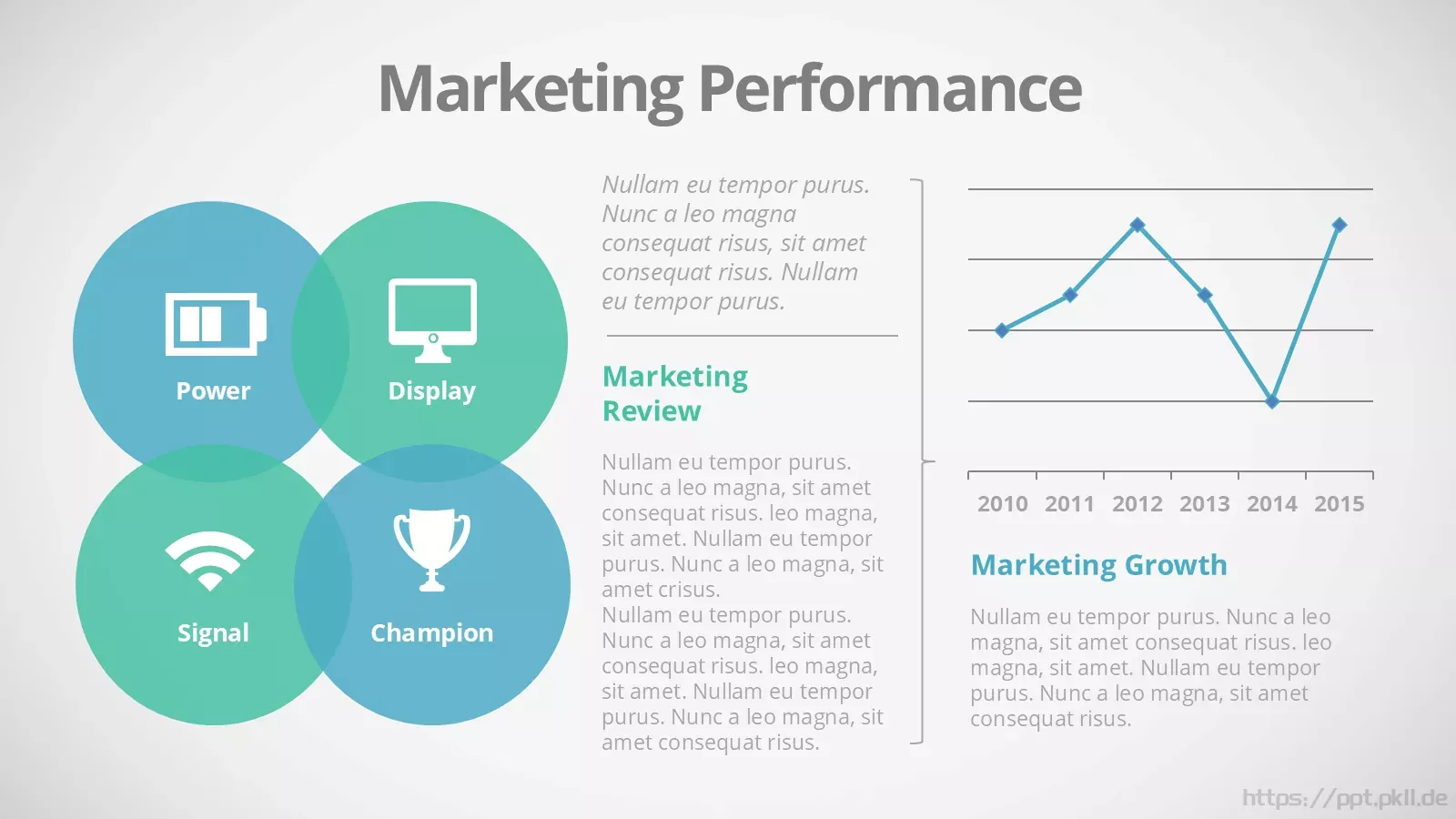 Marketing Performance

Power

Display

Signal

Champion

Nullam eu tempor purus. Nunc a leo magna consequat risus, sit amet consequat risus. Nullam eu tempor purus.

Marketing Review

Nullam eu tempor purus. Nunc a leo magna, sit amet consequat risus. leo magna, sit amet. Nullam eu tempor purus. Nunc a leo magna, sit amet crisus.
Nullam eu tempor purus. Nunc a leo magna, sit amet consequat risus. leo magna, sit amet. Nullam eu tempor purus. Nunc a leo magna, sit amet consequat risus.

2010 2011 2012 2013 2014 2015

Marketing Growth

Nullam eu tempor purus. Nunc a leo magna, sit amet consequat risus. leo magna, sit amet. Nullam eu tempor purus. Nunc a leo magna, sit amet consequat risus.

https://ppt.pkll.de